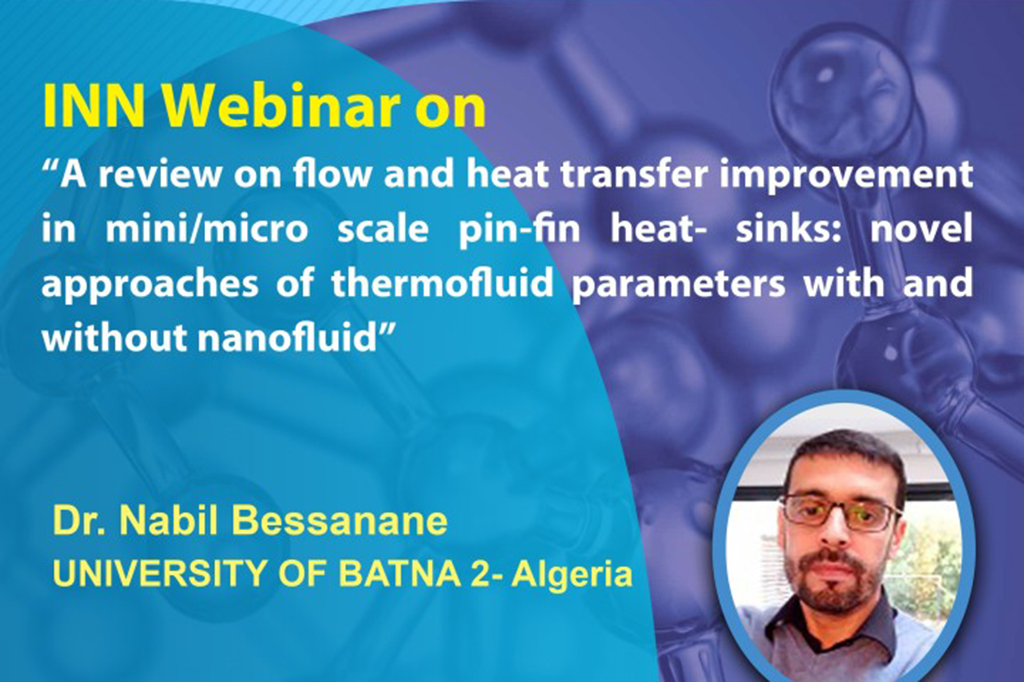 INN Webinar on

“A review on flow and heat transfer improvement in mini/micro scale pin-fin heat- sinks: novel approaches of thermofluid parameters with and without nanofluid”

Dr. Nabil Bessanane
UNIVERSITY OF BATNA 2- Algeria